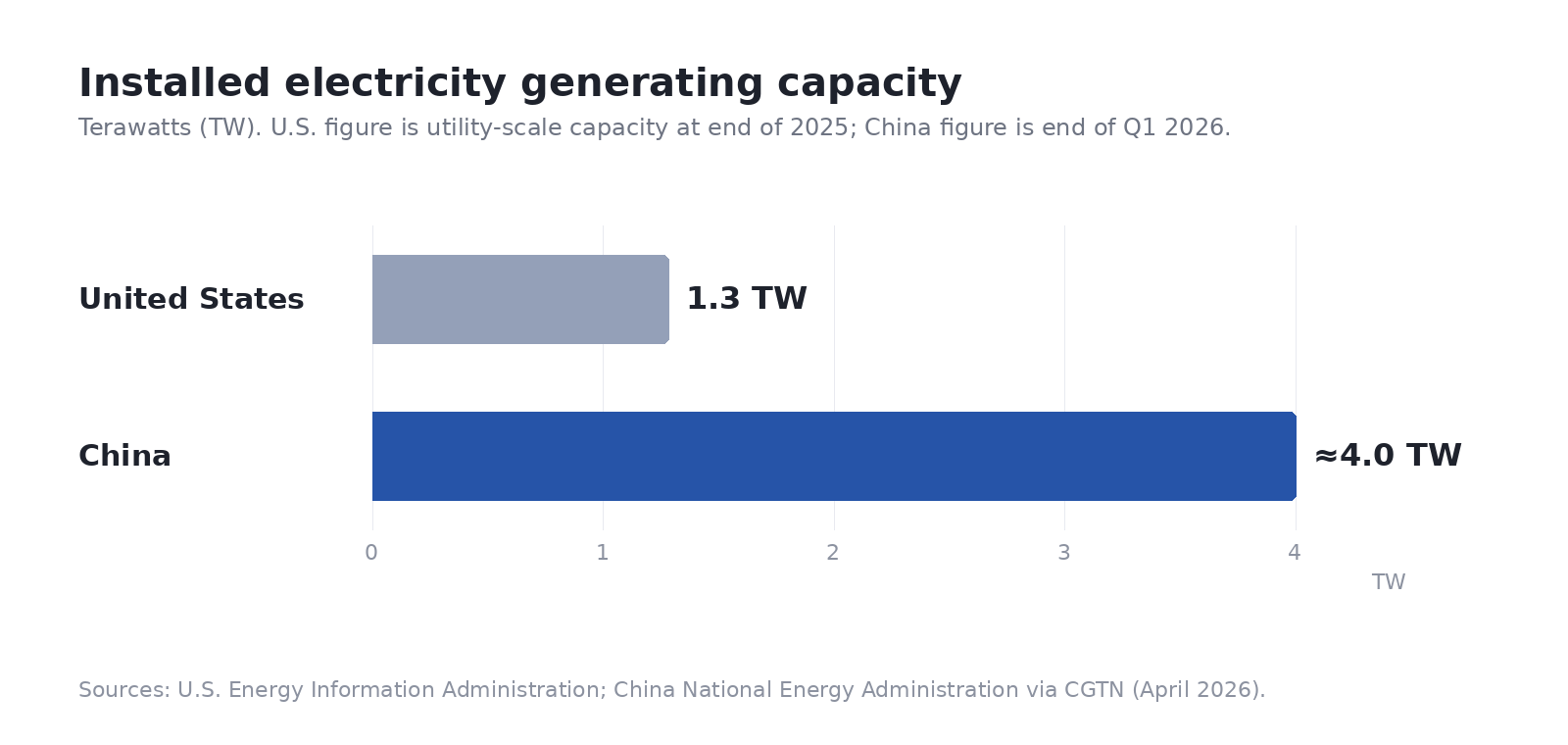 Installed electricity generating capacity

Terawatts (TW). U.S. figure is utility-scale capacity at end of 2025; China figure is end of Q1 2026.

United States
1.3 TW

China
≈4.0 TW

0
1
2
3
4
TW

Sources: U.S. Energy Information Administration; China National Energy Administration via CGTN (April 2026).